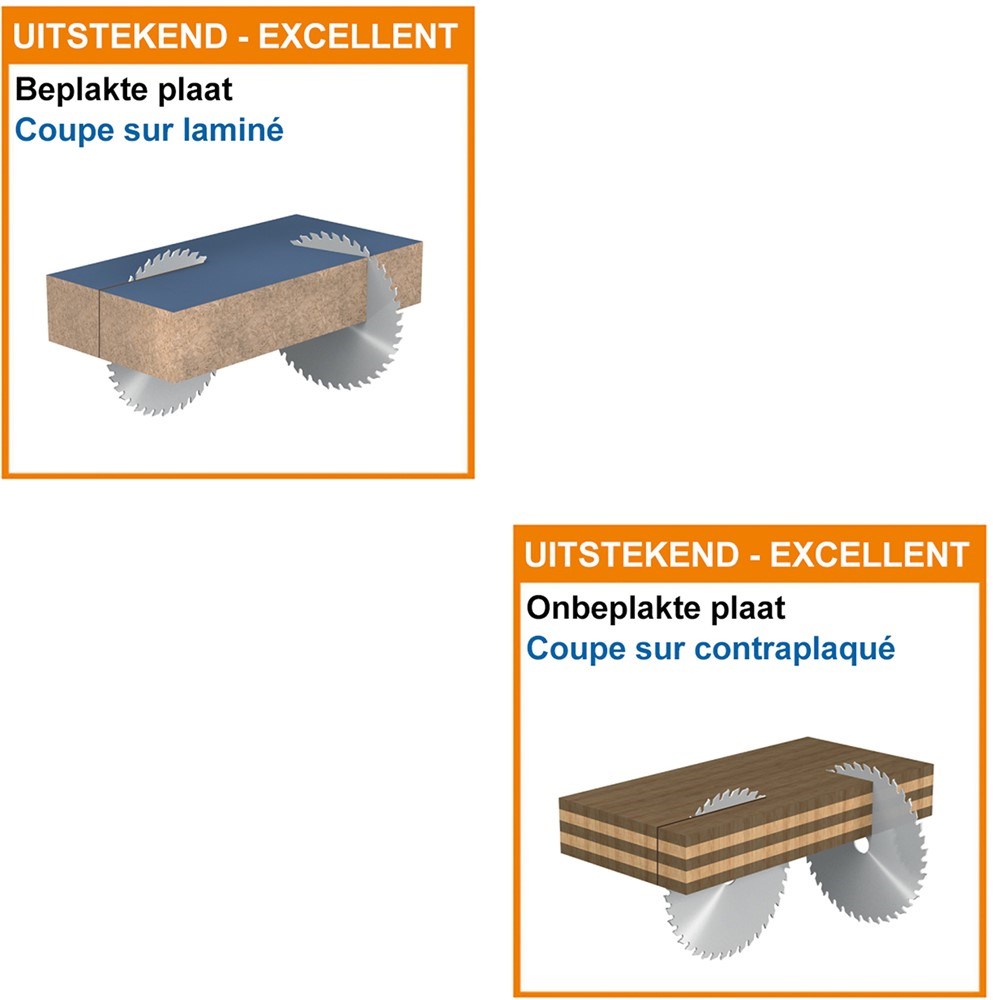 UITSTEKEND - EXCELLENT

Beplakte plaat
Coupe sur laminé

UITSTEKEND - EXCELLENT

Onbeplakte plaat
Coupe sur contraplaqué